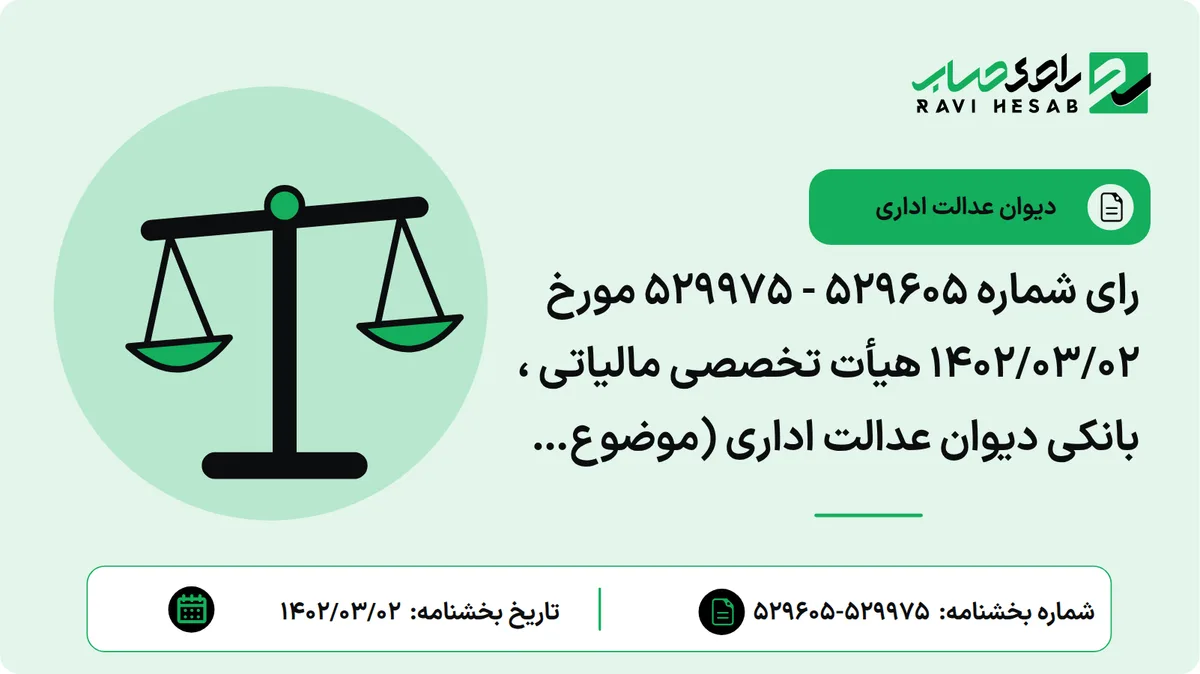 راوی حساب
RAVI HESAB

دیوان عدالت اداری

رای شماره ۵۲۹۶۰۵ - ۵۲۹۹۷۵ مورخ ۱۴۰۲/۰۳/۰۲ هیأت تخصصی مالیاتی ، بانکی دیوان عدالت اداری (موضوع...

شماره بخشنامه: ۵۲۹۶۰۵-۵۲۹۹۷۵

تاریخ بخشنامه: ۱۴۰۲/۰۳/۰۲